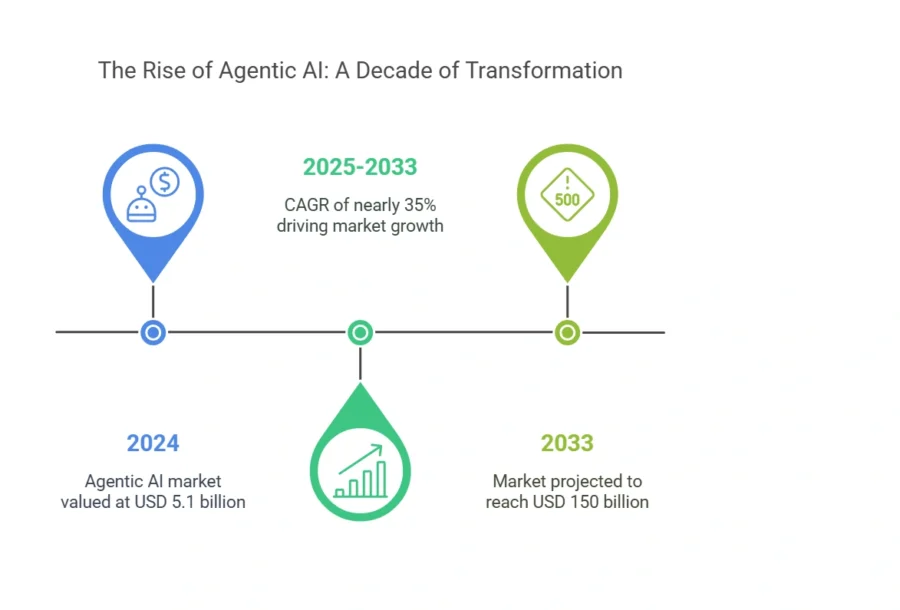 The Rise of Agentic AI: A Decade of Transformation

2025-2033

CAGR of nearly 35% driving market growth

500

2024

Agentic AI market valued at USD 5.1 billion

2033

Market projected to reach USD 150 billion